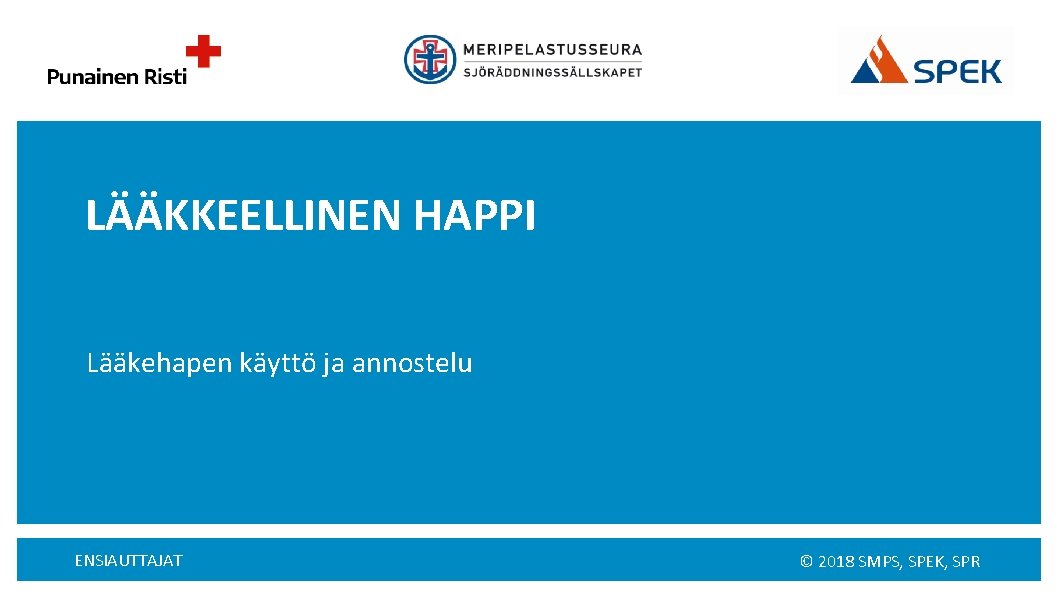 Punainen Risti

MERIPELASTUSSEURA
SJÖRÄDDNINGSSÄLLSKAPET

SPEK

LÄÄKKEELLINEN HAPPI

Lääkehapen käyttö ja annostelu

ENSIAUTTAJAT

© 2018 SMPS, SPEK, SPR